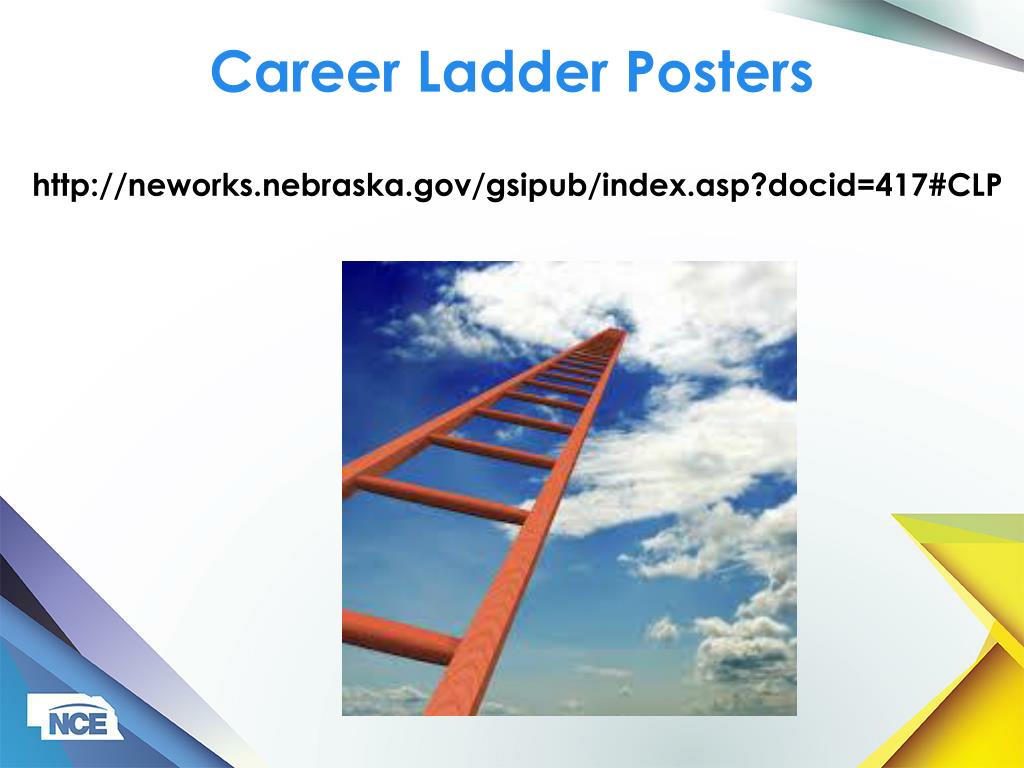 Career Ladder Posters

http://neworks.nebraska.gov/gsipub/index.asp?docid=417#CLP

NCE